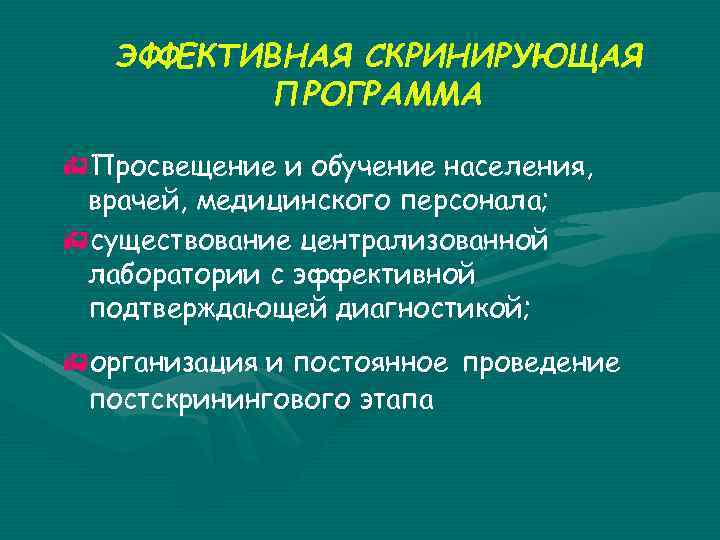 ЭФФЕКТИВНАЯ СКРИНИРУЮЩАЯ ПРОГРАММА

Просвещение и обучение населения, врачей, медицинского персонала;

существование централизованной лаборатории с эффективной подтверждающей диагностикой;

организация и постоянное проведение постскринингового этапа